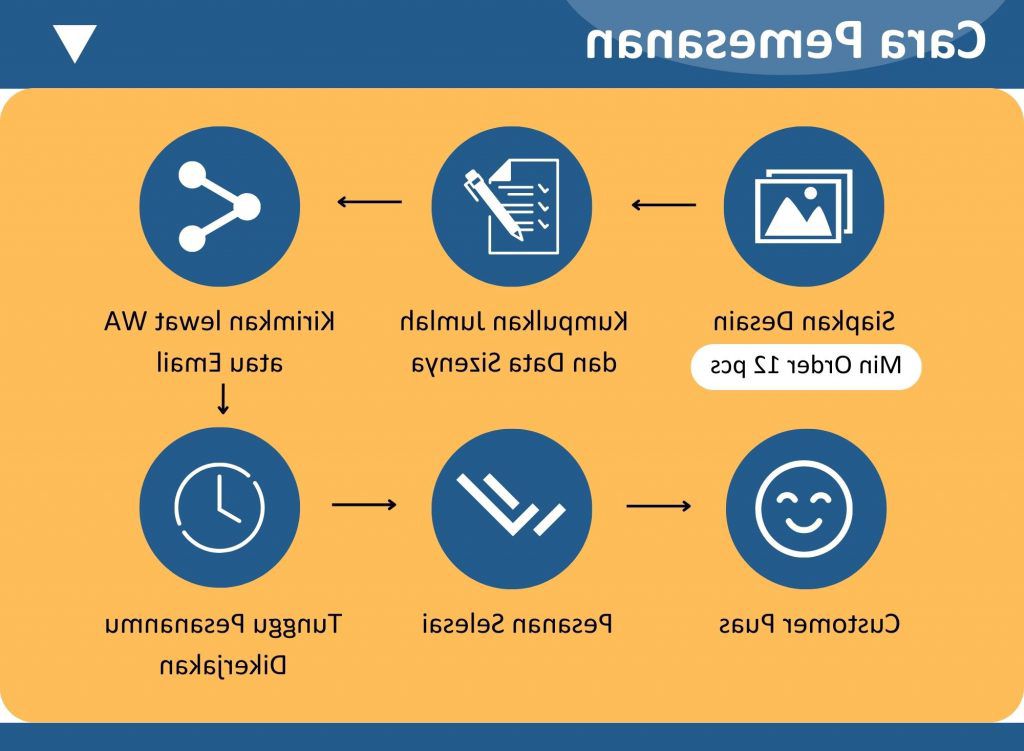 Cara Pemesanan

Siapkan Desain
Min Order 12 pcs

Kumpulkan Jumlah dan Data Sizenya

Kirimkan lewat WA atau Email

Tunggu Pesananmu Dikerjakan

Pesanan Selesai

Customer Puas